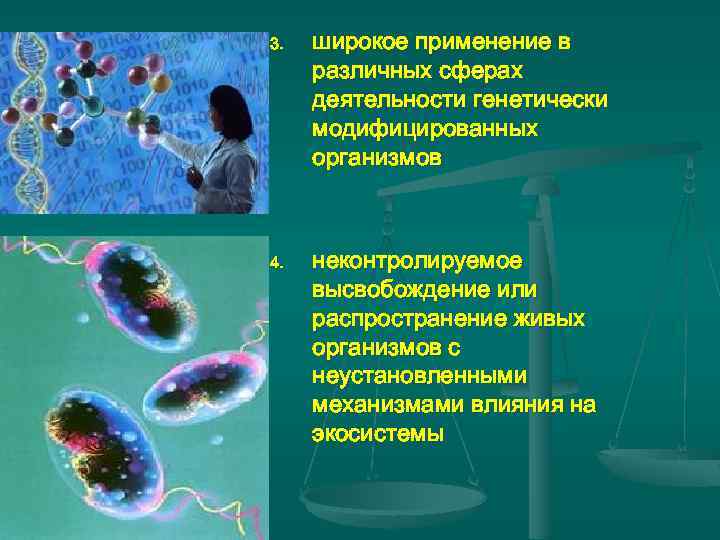 3. широкое применение в различных сферах деятельности генетически модифицированных организмов

4. неконтролируемое высвобождение или распространение живых организмов с неустановленными механизмами влияния на экосистемы